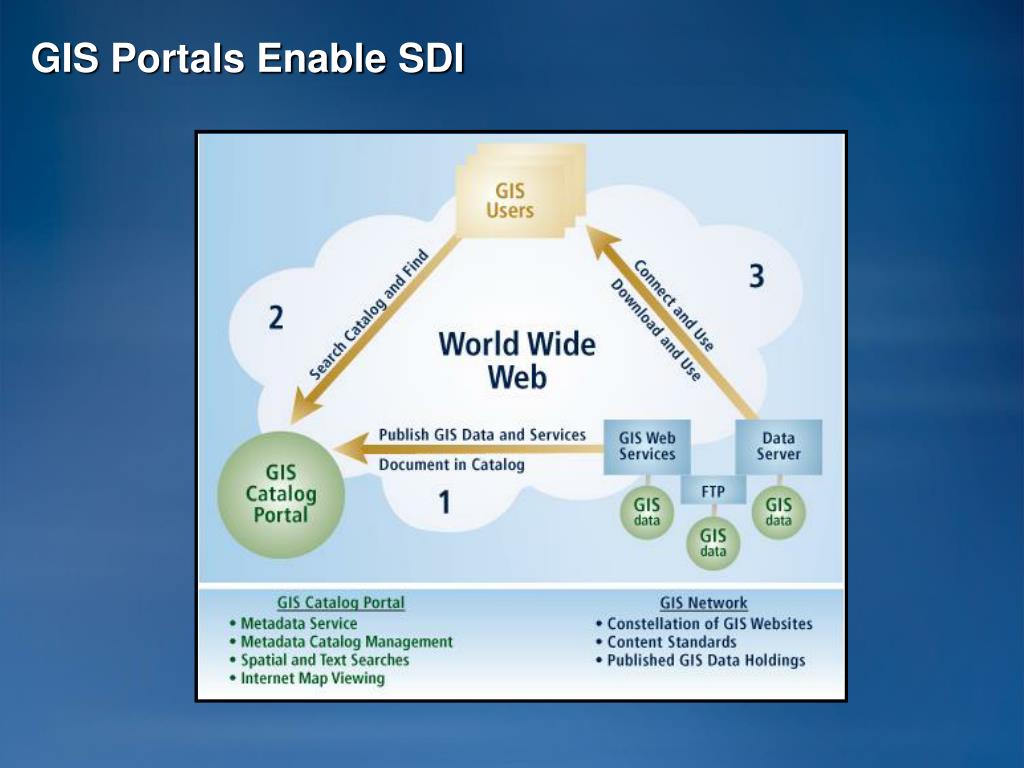 GIS Portals Enable SDI

GIS Users

2

Search Catalog and Find

3

Connect and Use

Download and Use

World Wide Web

Publish GIS Data and Services

Document in Catalog

1

GIS Catalog Portal

GIS Web Services

Data Server

FTP

GIS data

GIS data

GIS data

GIS Catalog Portal
• Metadata Service
• Metadata Catalog Management
• Spatial and Text Searches
• Internet Map Viewing

GIS Network
• Constellation of GIS Websites
• Content Standards
• Published GIS Data Holdings